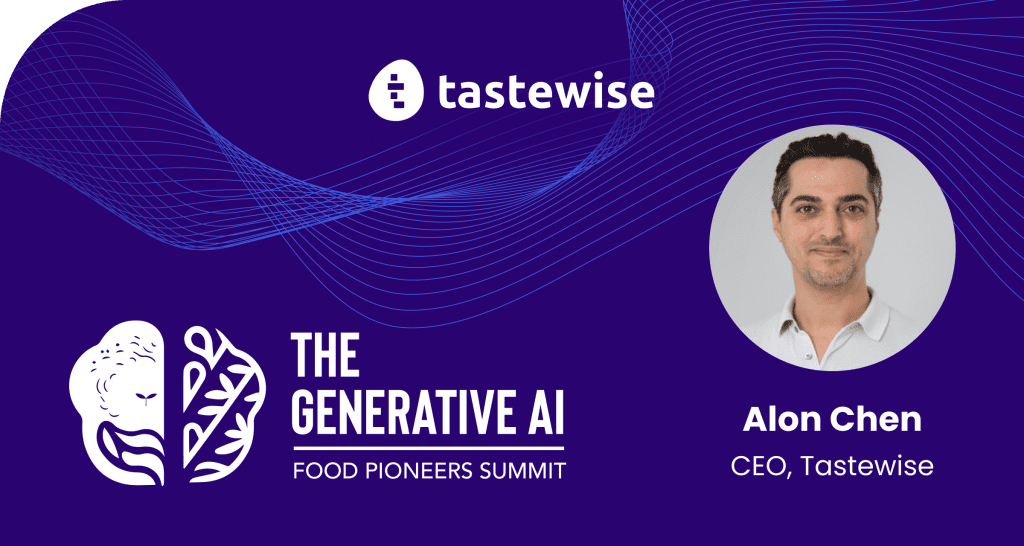 tastewise

THE GENERATIVE AI

FOOD PIONEERS SUMMIT

Alon Chen

CEO, Tastewise